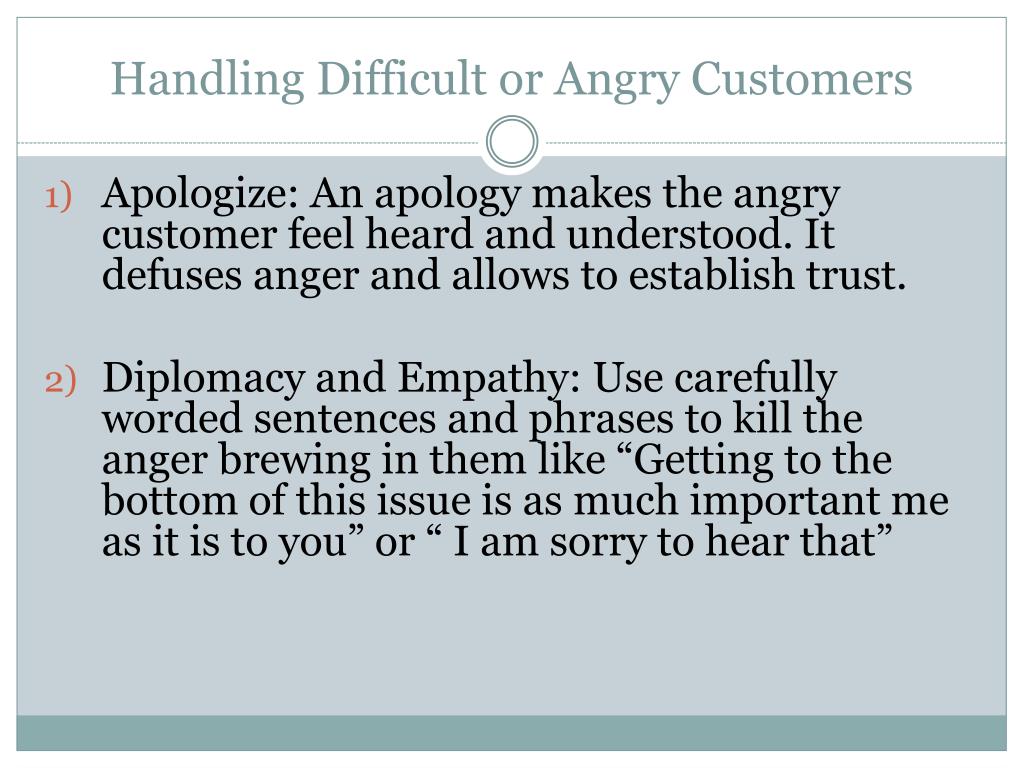 Handling Difficult or Angry Customers

1) Apologize: An apology makes the angry customer feel heard and understood. It defuses anger and allows to establish trust.

2) Diplomacy and Empathy: Use carefully worded sentences and phrases to kill the anger brewing in them like “Getting to the bottom of this issue is as much important me as it is to you” or “ I am sorry to hear that”